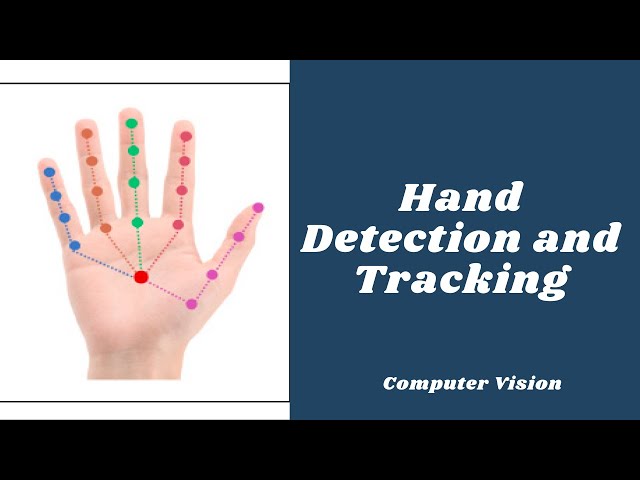 Hand Detection and Tracking

Computer Vision